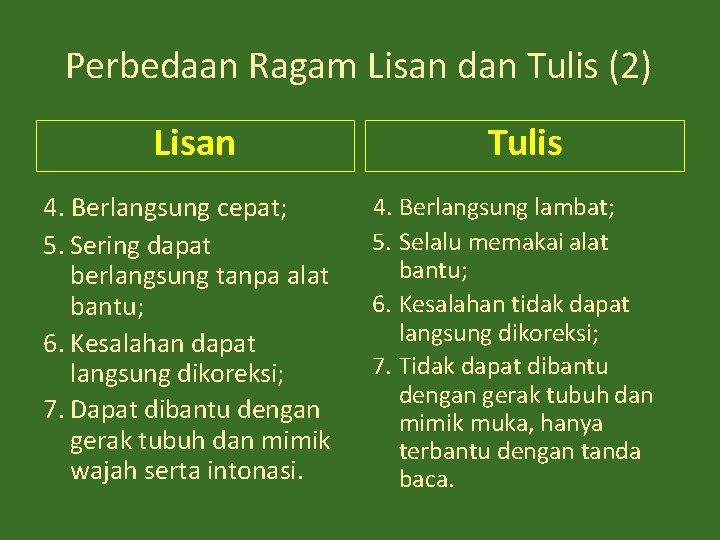 Perbedaan Ragam Lisan dan Tulis (2)

Lisan

4. Berlangsung cepat;
5. Sering dapat berlangsung tanpa alat bantu;
6. Kesalahan dapat langsung dikoreksi;
7. Dapat dibantu dengan gerak tubuh dan mimik wajah serta intonasi.

Tulis

4. Berlangsung lambat;
5. Selalu memakai alat bantu;
6. Kesalahan tidak dapat langsung dikoreksi;
7. Tidak dapat dibantu dengan gerak tubuh dan mimik muka, hanya terbantu dengan tanda baca.